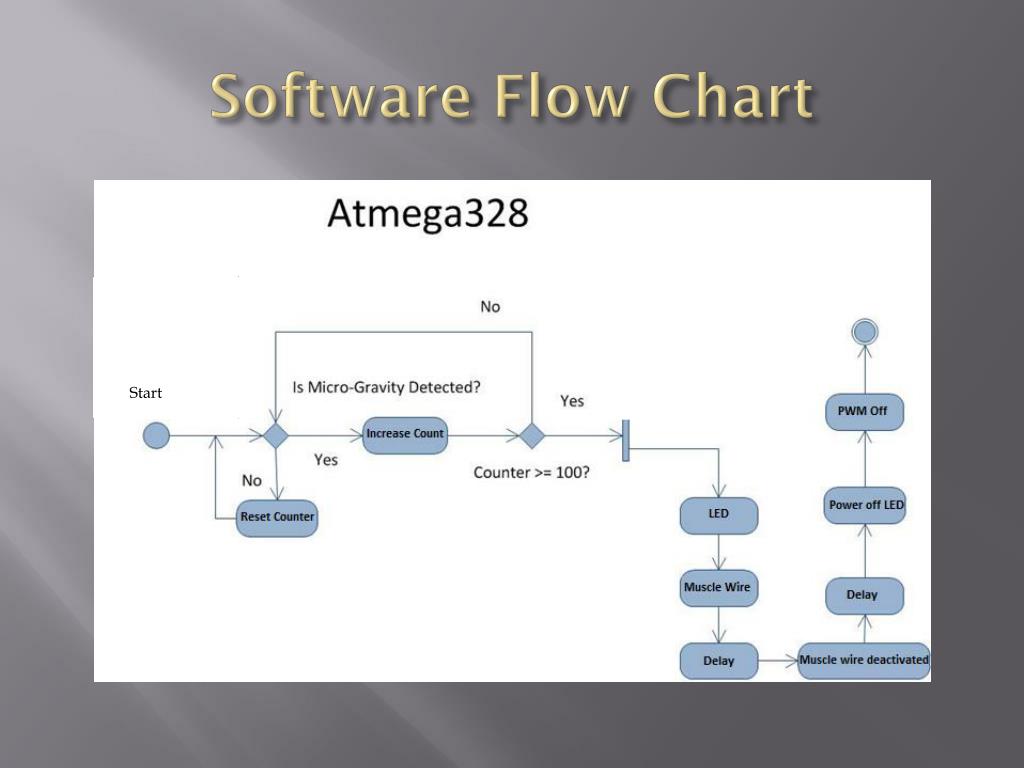 Software Flow Chart

Atmega328

No

Start

Is Micro-Gravity Detected?

Yes

Increase Count

Yes

No

Counter >= 100?

Reset Counter

LED

Muscle Wire

Delay

Muscle wire deactivated

Delay

Power off LED

PWM Off